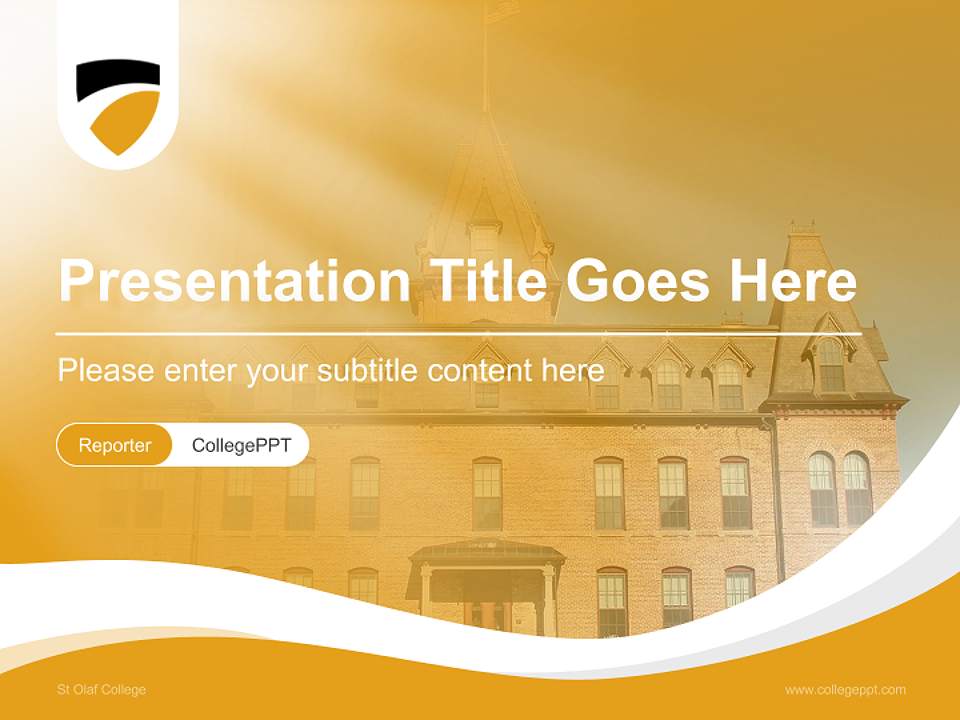 Presentation Title Goes Here

Please enter your subtitle content here

Reporter CollegePPT

St Olaf College

www.collegeppt.com